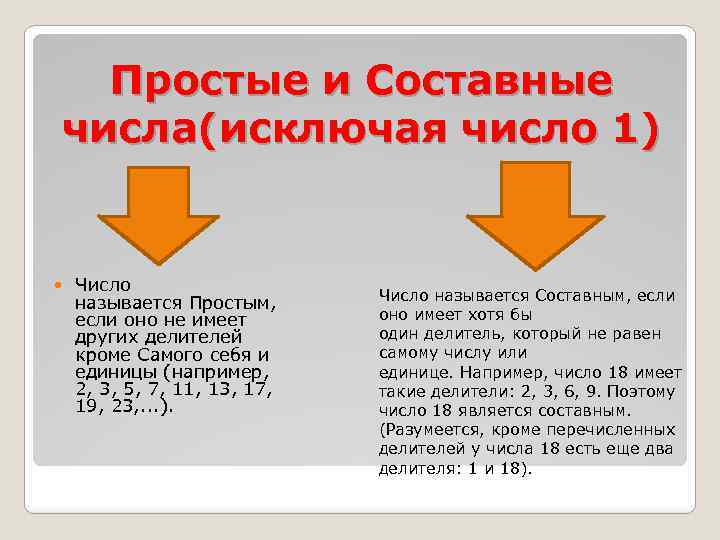 Простые и Составные числа(исключая число 1)

Число называется Простым, если оно не имеет других делителей кроме Самого себя и единицы (например, 2, 3, 5, 7, 11, 13, 17, 19, 23,...).

Число называется Составным, если оно имеет хотя бы один делитель, который не равен самому числу или единице. Например, число 18 имеет такие делители: 2, 3, 6, 9. Поэтому число 18 является составным. (Разумеется, кроме перечисленных делителей у числа 18 есть еще два делителя: 1 и 18).